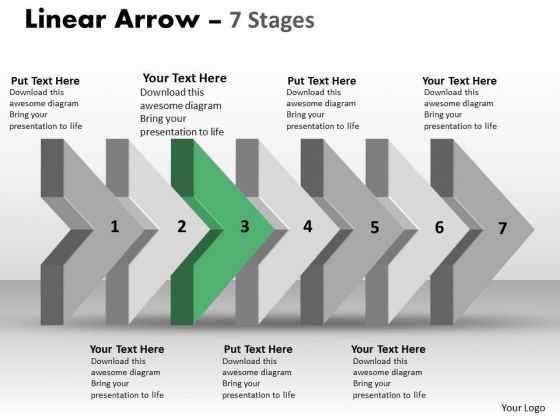 Linear Arrow – 7 Stages

Put Text Here
Download this awesome diagram Bring your presentation to life

Your Text Here
Download this awesome diagram Bring your presentation to life

Put Text Here
Download this awesome diagram Bring your presentation to life

Your Text Here
Download this awesome diagram Bring your presentation to life

1 2 3 4 5 6 7

Your Text Here
Download this awesome diagram Bring your presentation to life

Put Text Here
Download this awesome diagram Bring your presentation to life

Your Text Here
Download this awesome diagram Bring your presentation to life

Your Logo